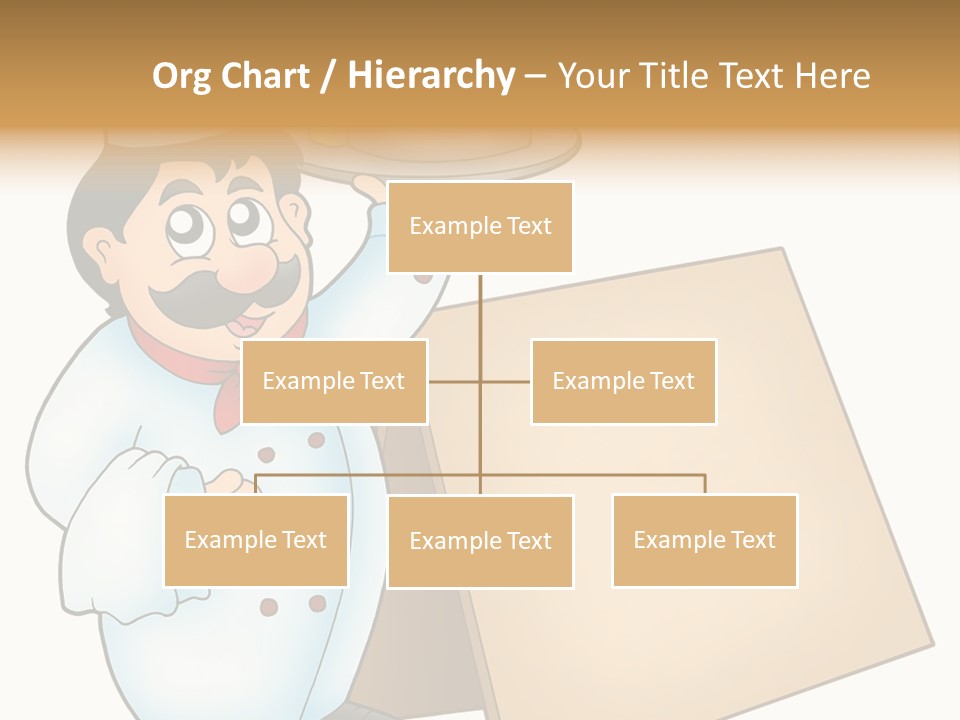 Org Chart / Hierarchy – Your Title Text Here

Example Text

Example Text

Example Text

Example Text

Example Text

Example Text